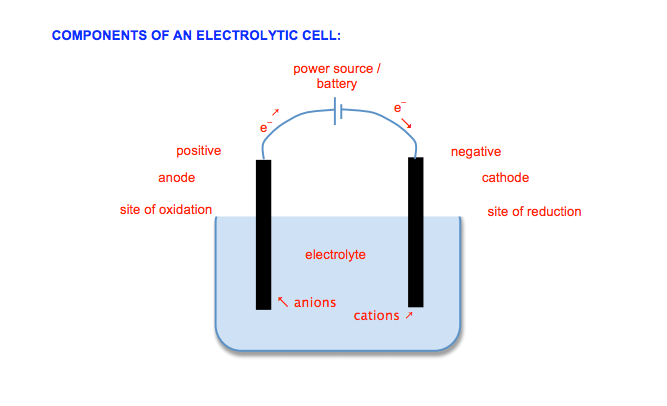 COMPONENTS OF AN ELECTROLYTIC CELL:

power source / battery

$e^-$

$e^-$

positive

anode

site of oxidation

negative

cathode

site of reduction

electrolyte

anions

cations